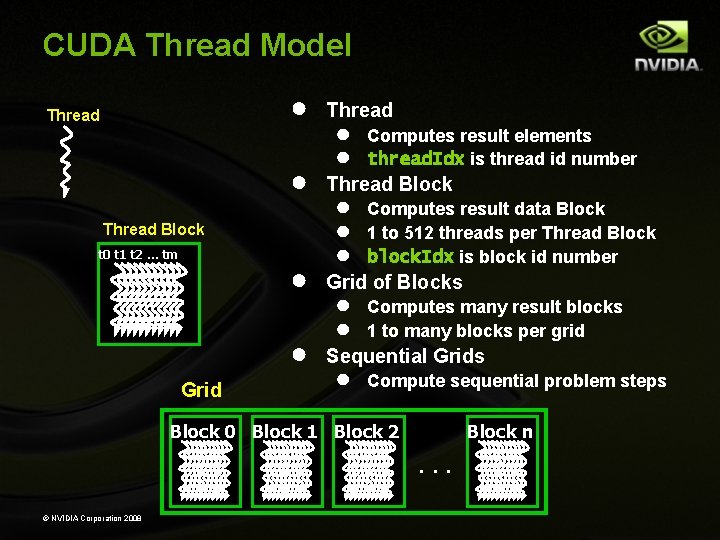 CUDA Thread Model

NVIDIA.

Thread

Thread Block

t0 t1 t2 … tm

- Thread
  - Computes result elements
  - threadIdx is thread id number
- Thread Block
  - Computes result data Block
  - 1 to 512 threads per Thread Block
  - blockIdx is block id number
- Grid of Blocks
  - Computes many result blocks
  - 1 to many blocks per grid
- Sequential Grids
  - Compute sequential problem steps

Grid

Block 0 Block 1 Block 2 . . . Block n

© NVIDIA Corporation 2008